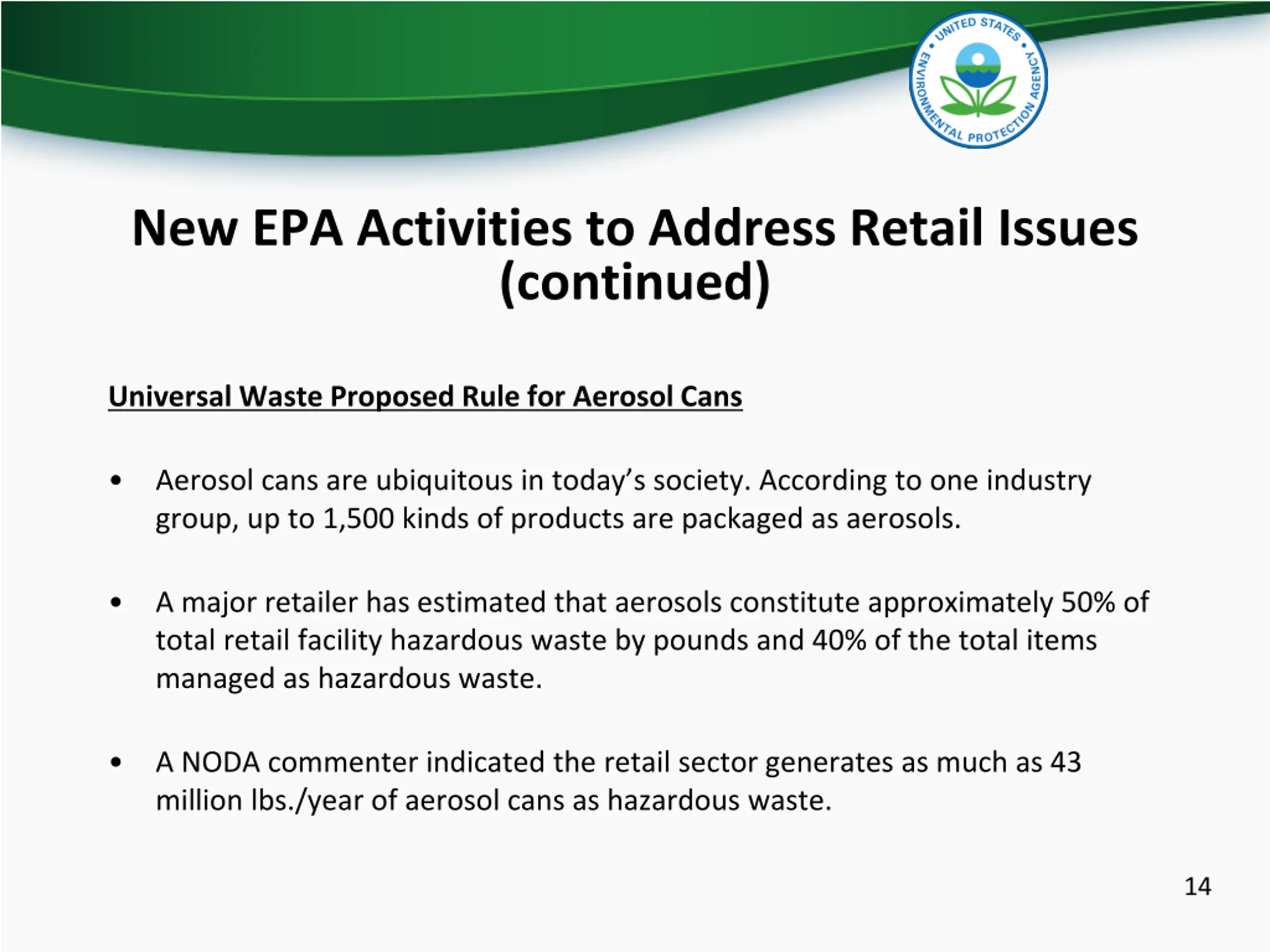 UNITED STATES ENVIRONMENTAL PROTECTION AGENCY

New EPA Activities to Address Retail Issues (continued)

Universal Waste Proposed Rule for Aerosol Cans

• Aerosol cans are ubiquitous in today's society. According to one industry group, up to 1,500 kinds of products are packaged as aerosols.

• A major retailer has estimated that aerosols constitute approximately 50% of total retail facility hazardous waste by pounds and 40% of the total items managed as hazardous waste.

• A NODA commenter indicated the retail sector generates as much as 43 million lbs./year of aerosol cans as hazardous waste.

14